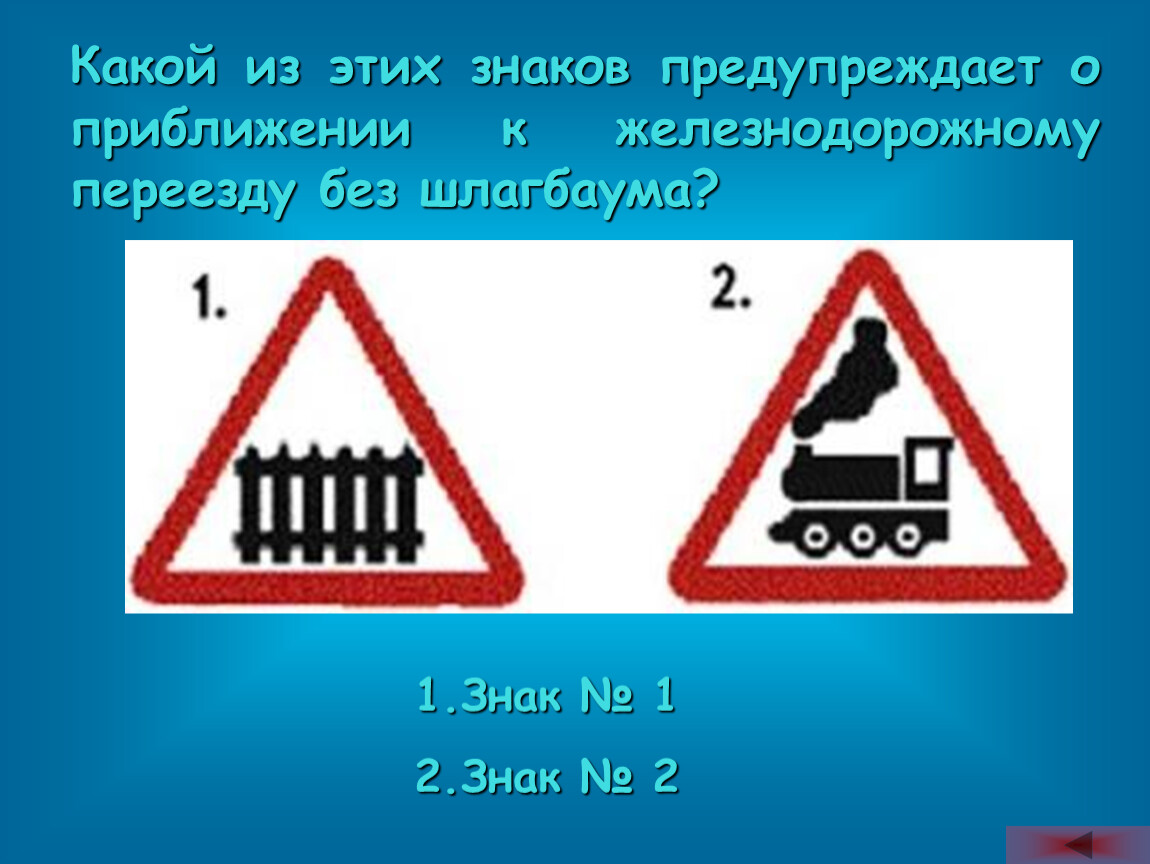 Какой из этих знаков предупреждает о приближении к железнодорожному переезду без шлагбаума?

1.

2.

1.Знак № 1

2.Знак № 2